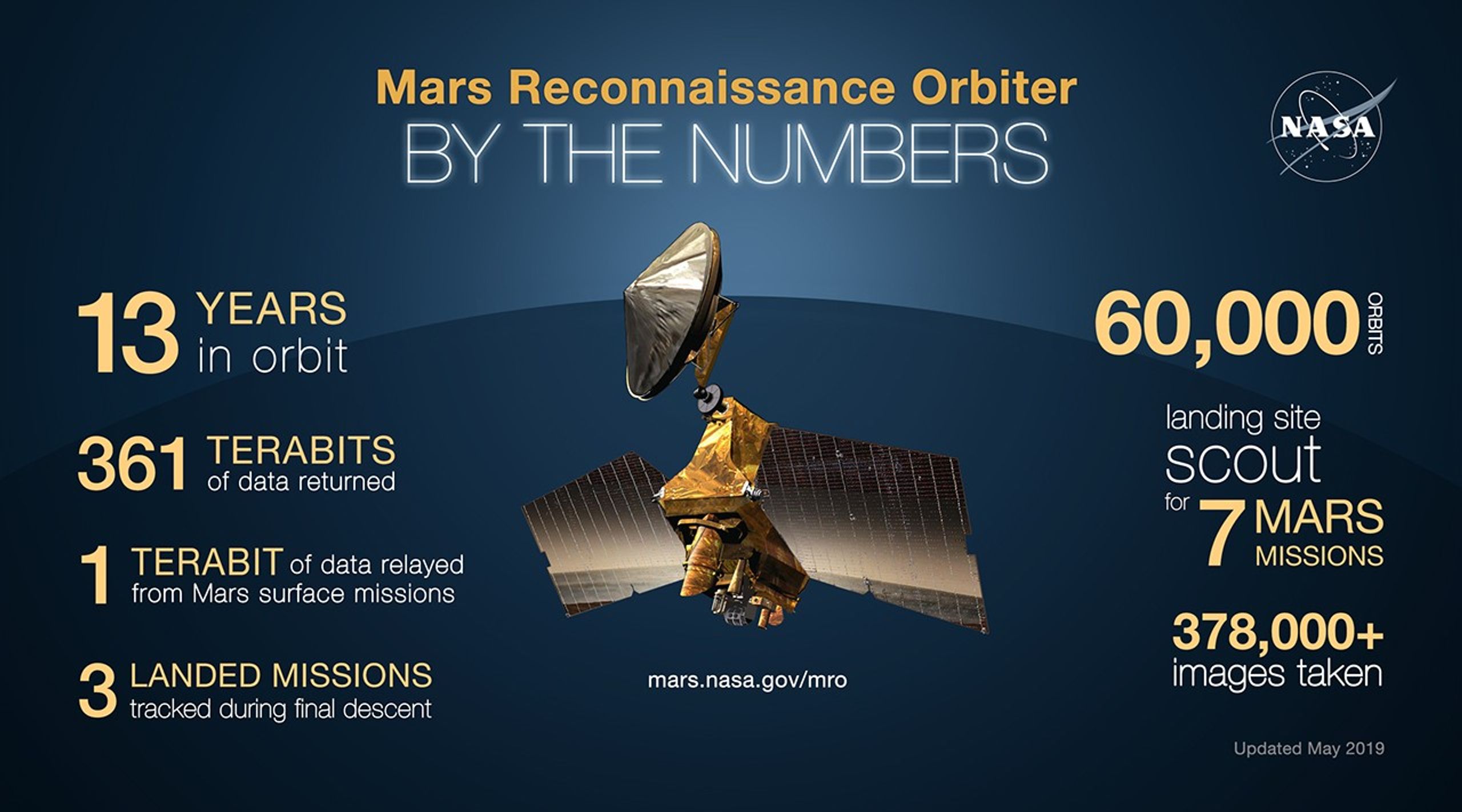 Mars Reconnaissance Orbiter
BY THE NUMBERS

NASA

13 YEARS in orbit

361 TERABITS of data returned

1 TERABIT of data relayed from Mars surface missions

3 LANDED MISSIONS tracked during final descent

mars.nasa.gov/mro

60,000 ORBITS

landing site scout for 7 MARS MISSIONS

378,000+ images taken

Updated May 2019